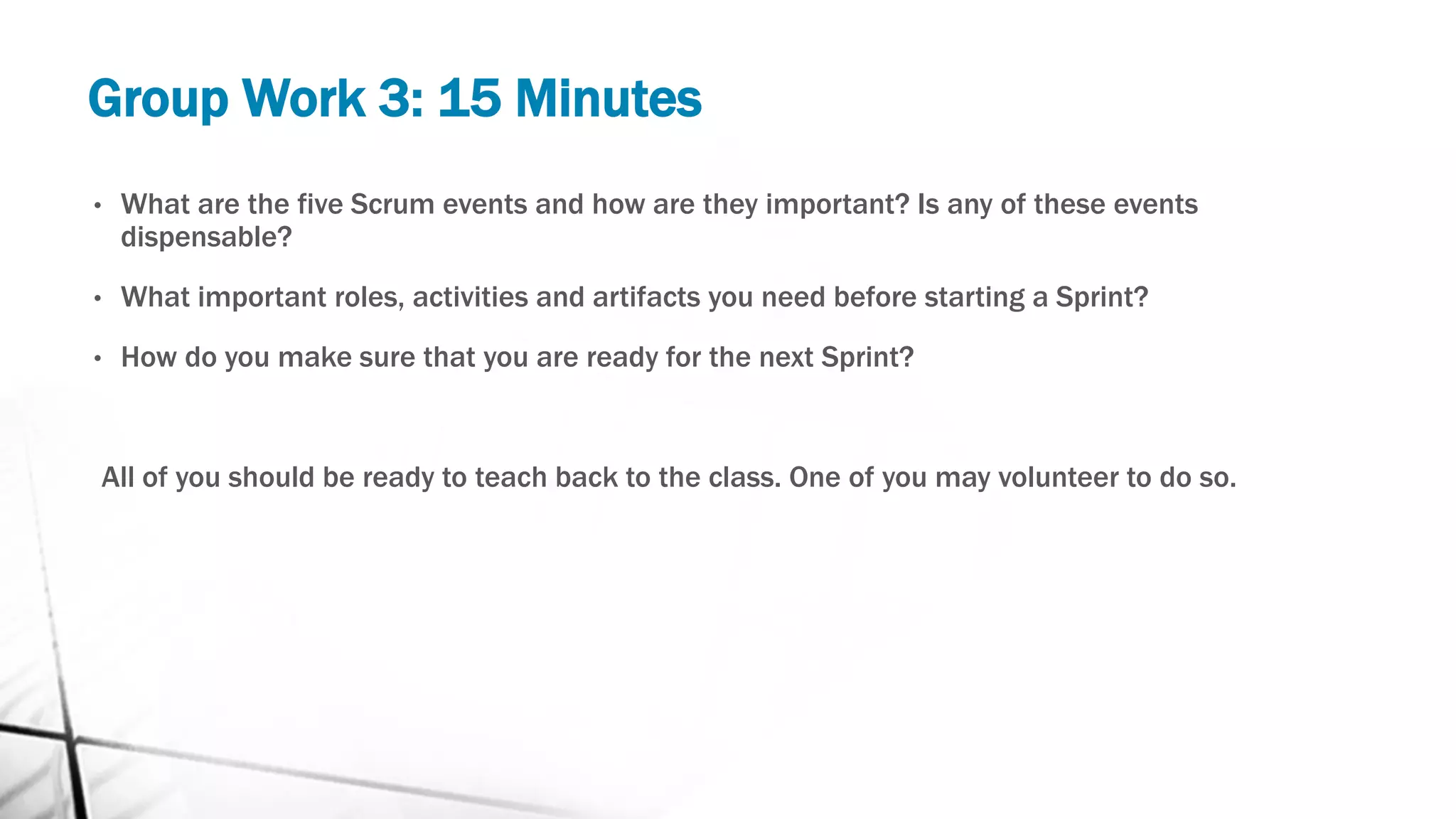 Group Work 3: 15 Minutes

• What are the five Scrum events and how are they important? Is any of these events dispensable?

• What important roles, activities and artifacts you need before starting a Sprint?

• How do you make sure that you are ready for the next Sprint?

All of you should be ready to teach back to the class. One of you may volunteer to do so.